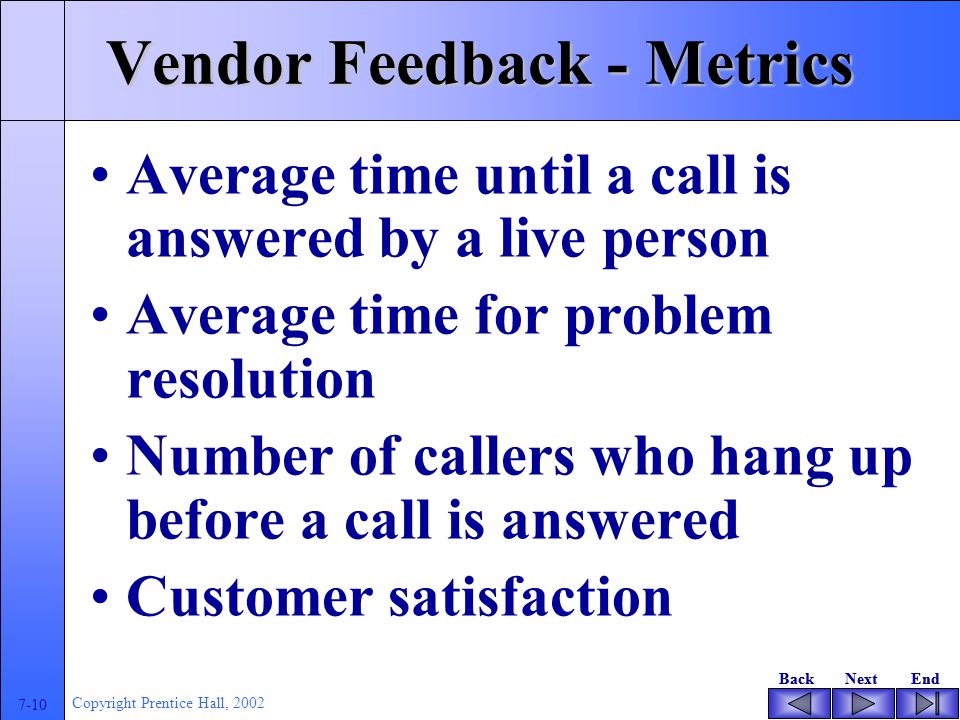 Vendor Feedback - Metrics

• Average time until a call is answered by a live person
• Average time for problem resolution
• Number of callers who hang up before a call is answered
• Customer satisfaction

7-10 Copyright Prentice Hall, 2002

Back Next End